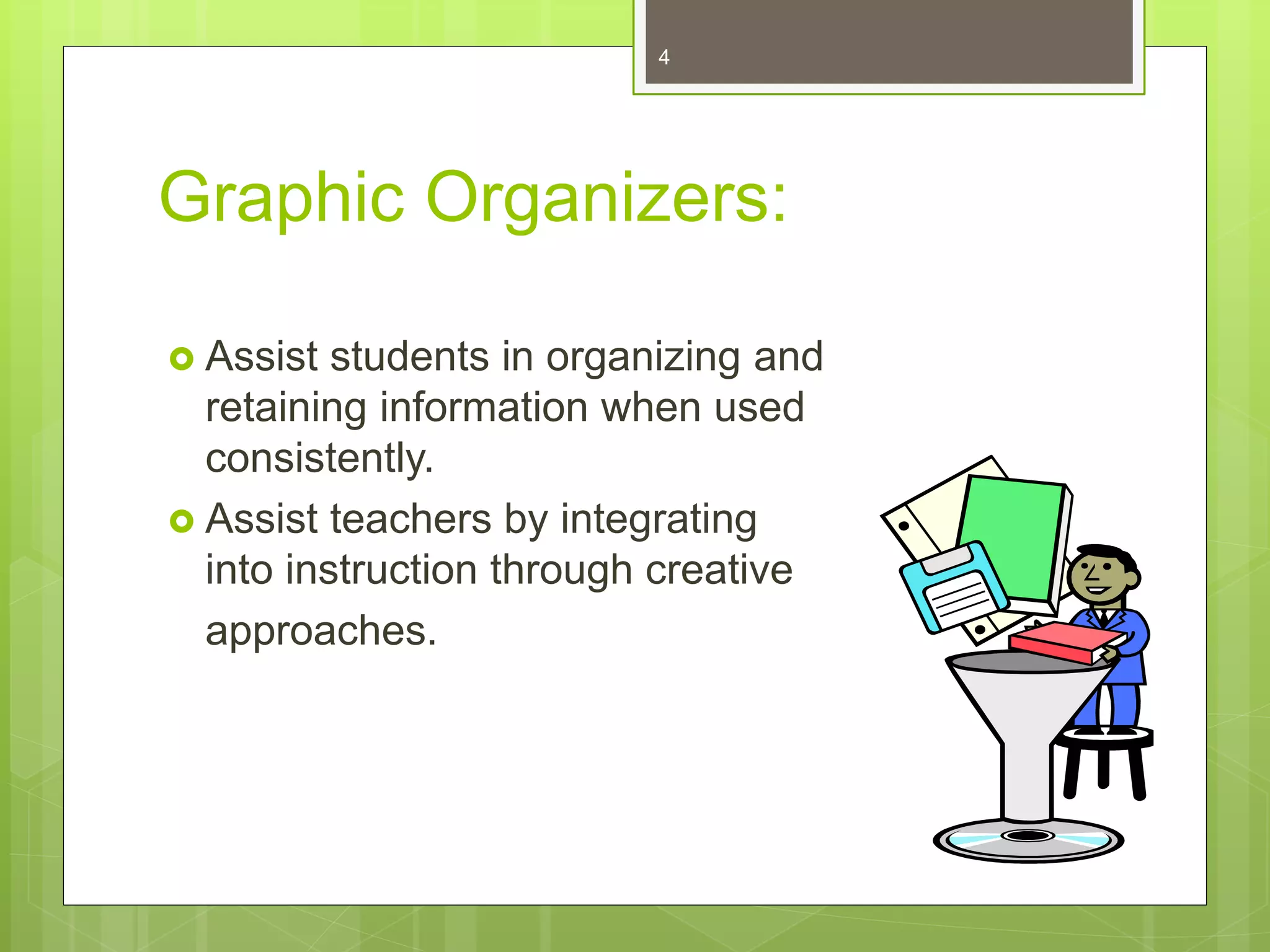 4

Graphic Organizers:

Assist students in organizing and retaining information when used consistently.

Assist teachers by integrating into instruction through creative approaches.